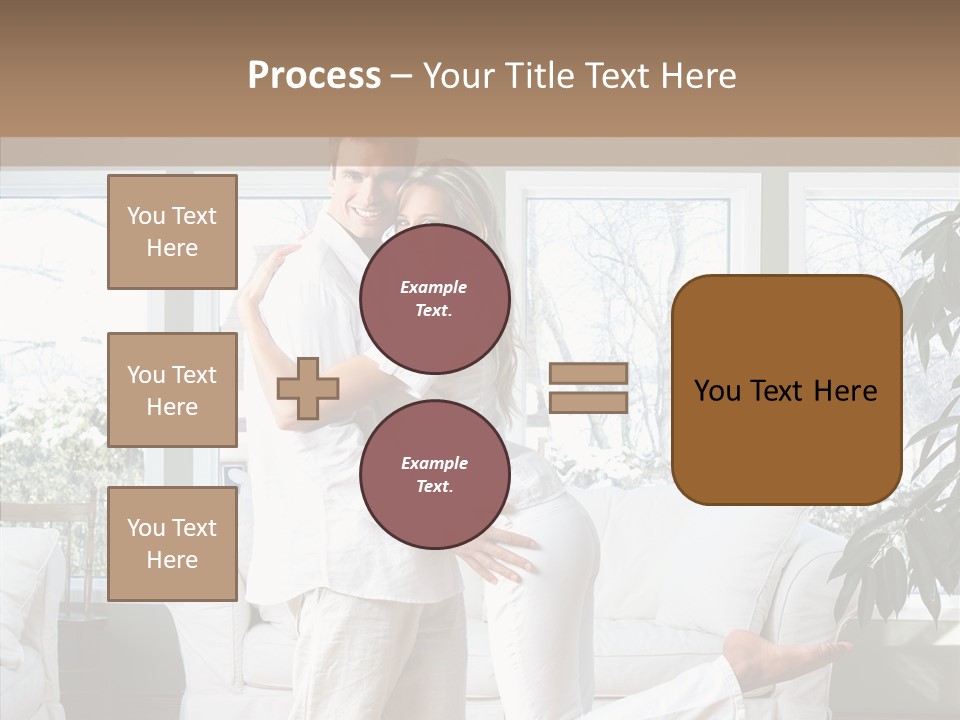 Process – Your Title Text Here

You Text Here

You Text Here

You Text Here

Example Text.

Example Text.

You Text Here